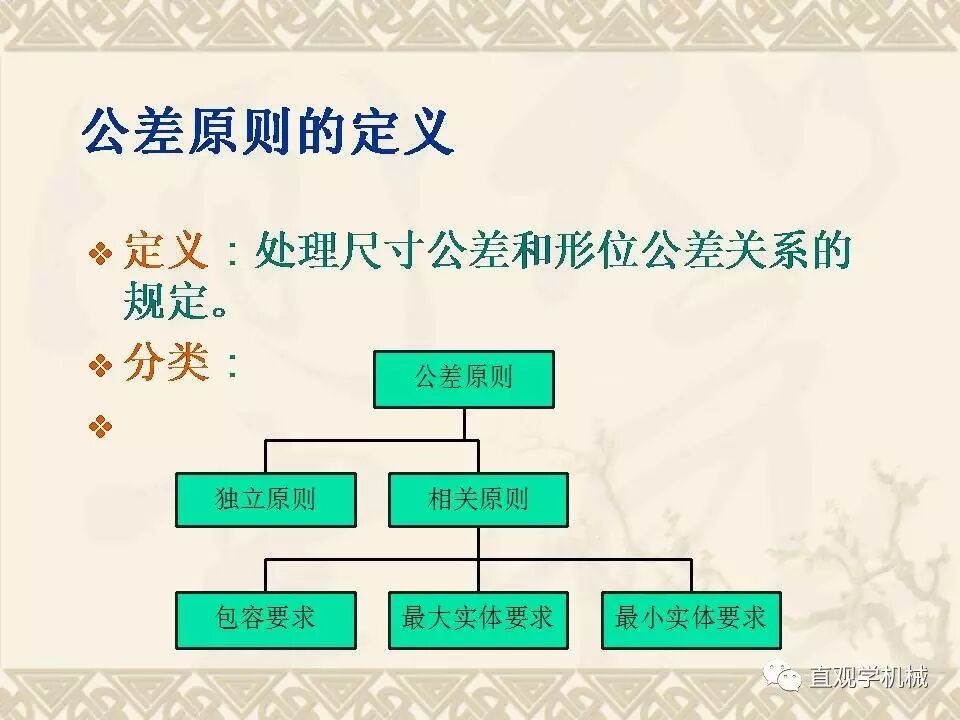 公差原则的定义

❖ 定义：处理尺寸公差和形位公差关系的规定。

❖ 分类：

❖

公差原则

独立原则

相关原则

包容要求

最大实体要求

最小实体要求

直观学机械